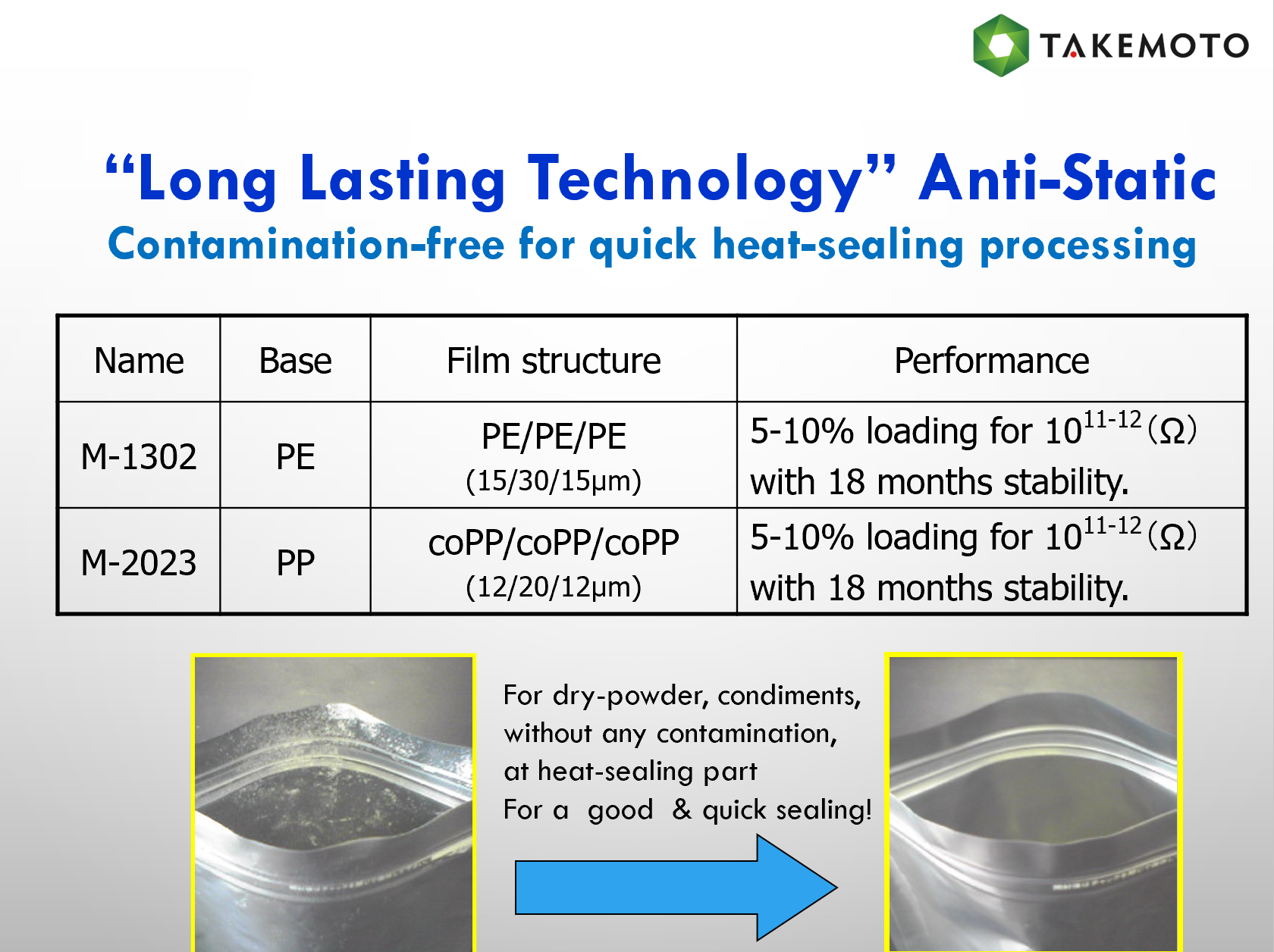 TAKEMOTO

“Long Lasting Technology” Anti-Static

Contamination-free for quick heat-sealing processing

| Name | Base | Film structure | Performance |
|---|---|---|---|
| M-1302 | PE | PE/PE/PE (15/30/15μm) | 5-10% loading for $10^{11-12}$ (Ω) with 18 months stability. |
| M-2023 | PP | coPP/coPP/coPP (12/20/12μm) | 5-10% loading for $10^{11-12}$ (Ω) with 18 months stability. |

For dry-powder, condiments, without any contamination, at heat-sealing part
For a good & quick sealing!